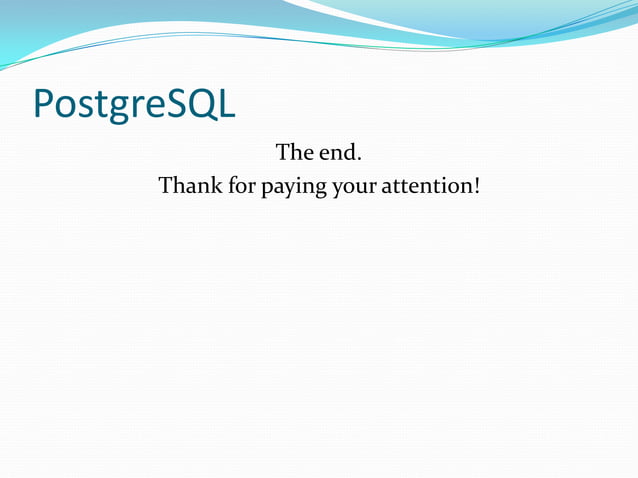 PostgreSQL

The end.
Thank for paying your attention!